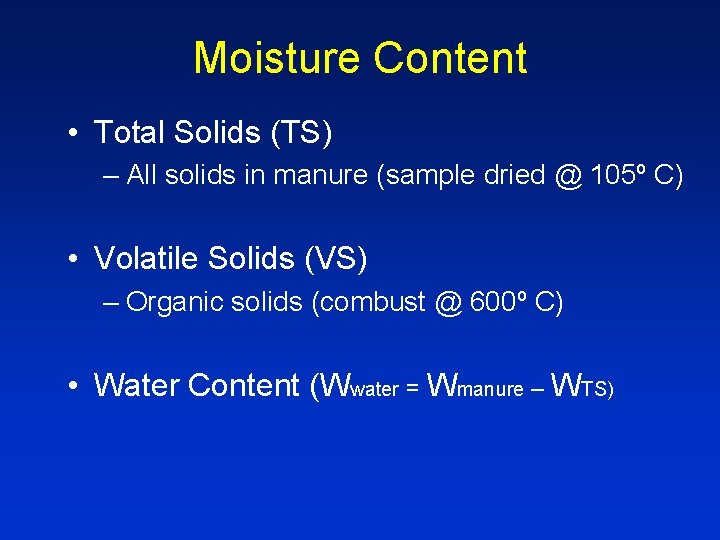 Moisture Content

• Total Solids (TS)
– All solids in manure (sample dried @ 105º C)

• Volatile Solids (VS)
– Organic solids (combust @ 600º C)

• Water Content ($W_{water} = W_{manure} – W_{TS}$)